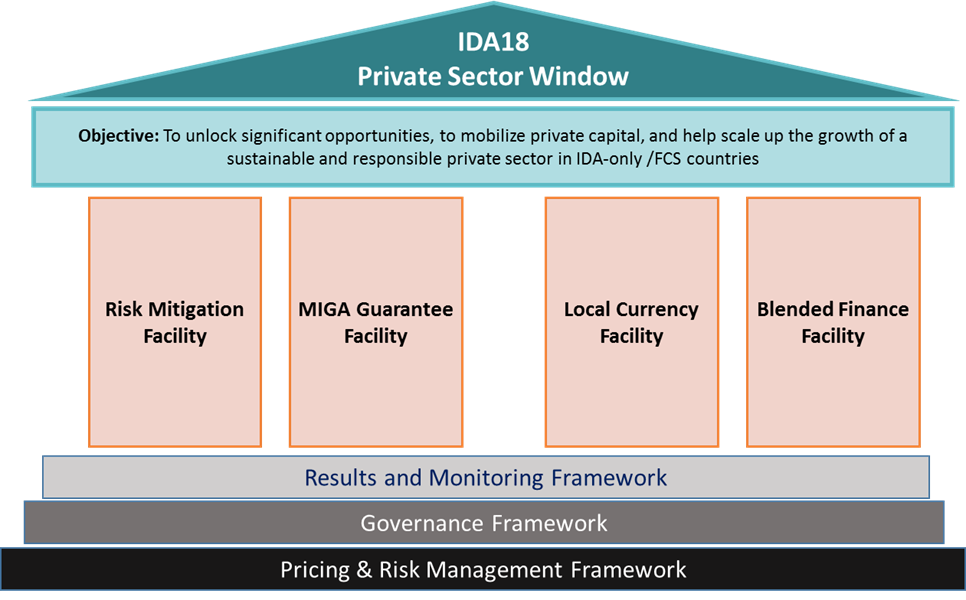 IDA18
Private Sector Window

Objective: To unlock significant opportunities, to mobilize private capital, and help scale up the growth of a sustainable and responsible private sector in IDA-only /FCS countries

Risk Mitigation Facility

MIGA Guarantee Facility

Local Currency Facility

Blended Finance Facility

Results and Monitoring Framework

Governance Framework

Pricing & Risk Management Framework